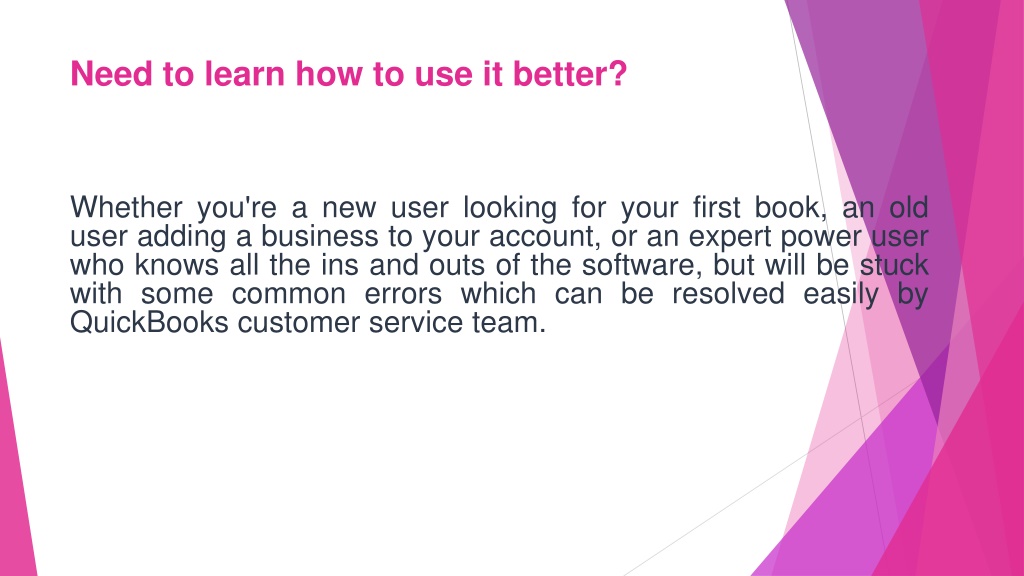 Need to learn how to use it better?

Whether you're a new user looking for your first book, an old user adding a business to your account, or an expert power user who knows all the ins and outs of the software, but will be stuck with some common errors which can be resolved easily by QuickBooks customer service team.